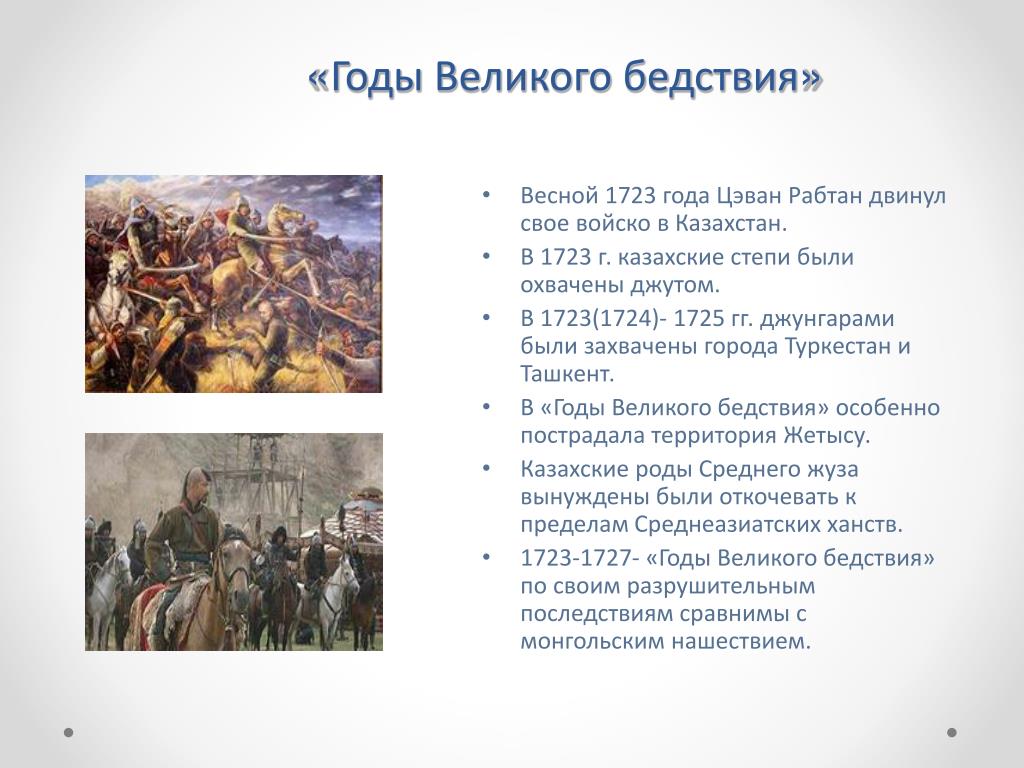 «Годы Великого бедствия»

• Весной 1723 года Цэван Рабтан двинул свое войско в Казахстан.

• В 1723 г. казахские степи были охвачены джутом.

• В 1723(1724)- 1725 гг. джунгарами были захвачены города Туркестан и Ташкент.

• В «Годы Великого бедствия» особенно пострадала территория Жетысу.

• Казахские роды Среднего жуза вынуждены были откочевать к пределам Среднеазиатских ханств.

• 1723-1727- «Годы Великого бедствия» по своим разрушительным последствиям сравнимы с монгольским нашествием.